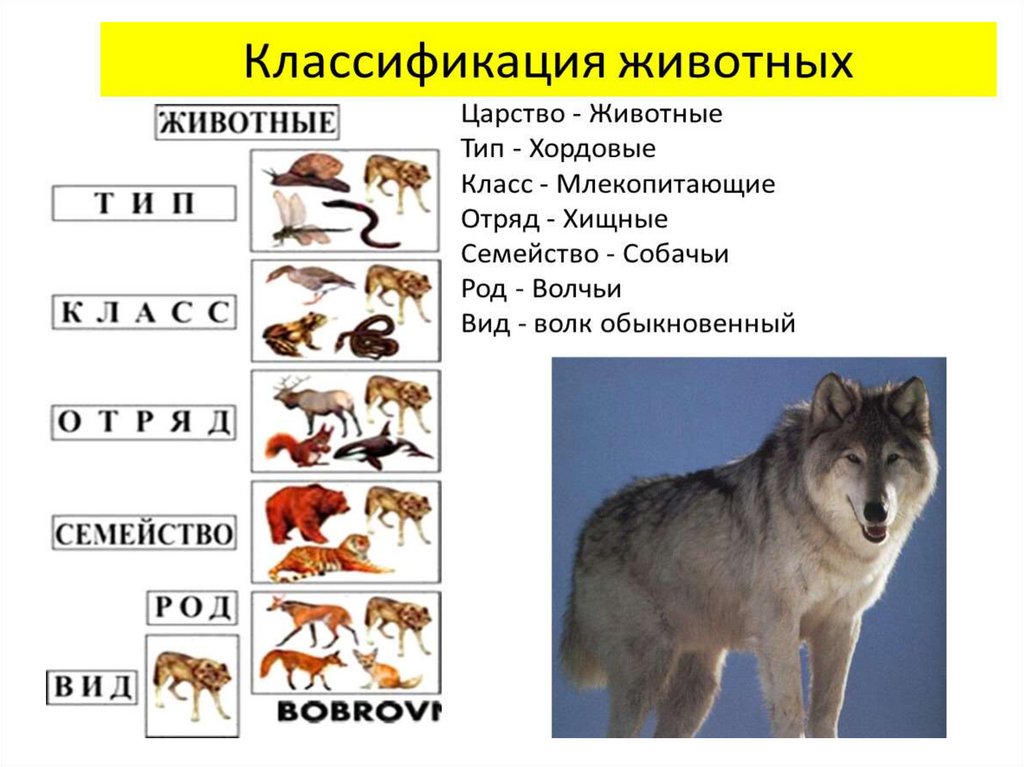 Классификация животных

ЖИВОТНЫЕ

ТИП

КЛАСС

ОТРЯД

СЕМЕЙСТВО

РОД

ВИД

BOBROVN

Царство - Животные
Тип - Хордовые
Класс - Млекопитающие
Отряд - Хищные
Семейство - Собачьи
Род - Волчьи
Вид - волк обыкновенный